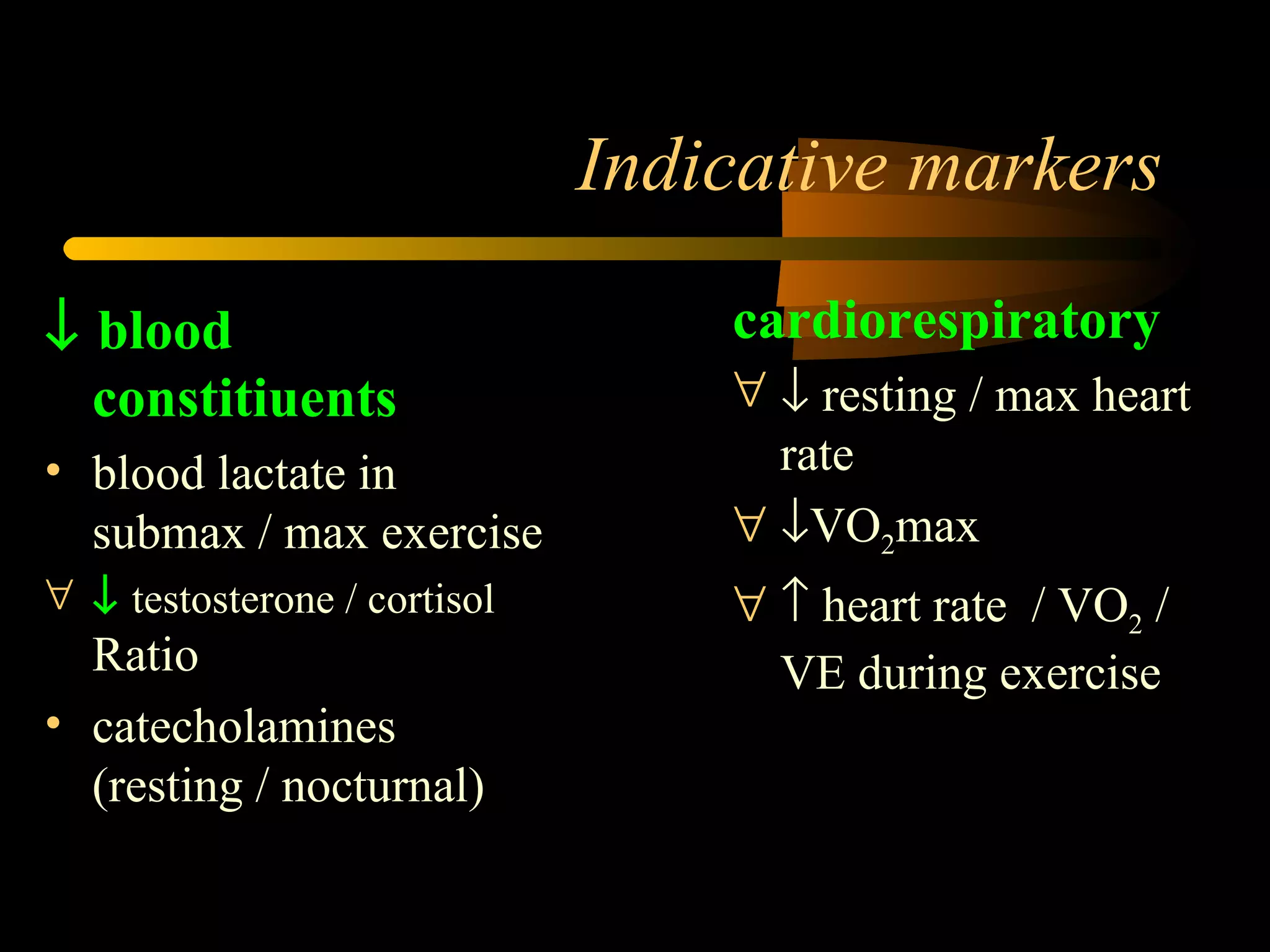 Indicative markers

↓ blood constitiuents

• blood lactate in submax / max exercise

∀ ↓ testosterone / cortisol Ratio

• catecholamines (resting / nocturnal)

cardiorespiratory

∀ ↓ resting / max heart rate

∀ ↓$VO_2$max

∀ ↑ heart rate / $VO_2$ / VE during exercise